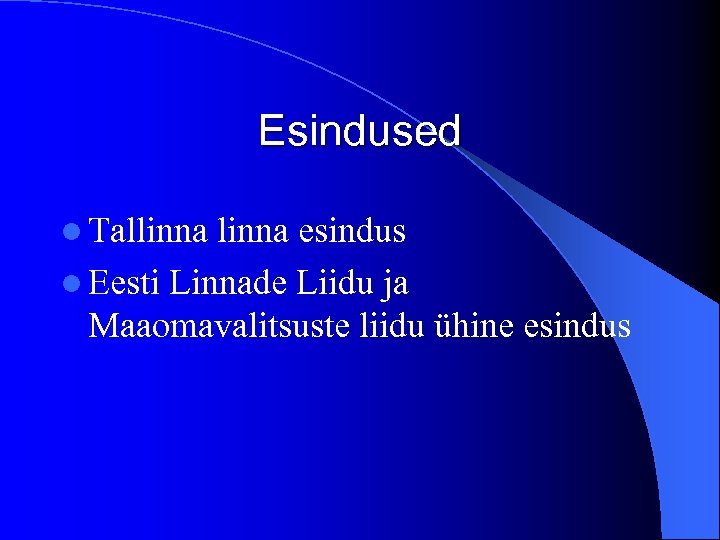 Esindused

- Tallinna linna esindus
- Eesti Linnade Liidu ja Maaomavalitsuste liidu ühine esindus